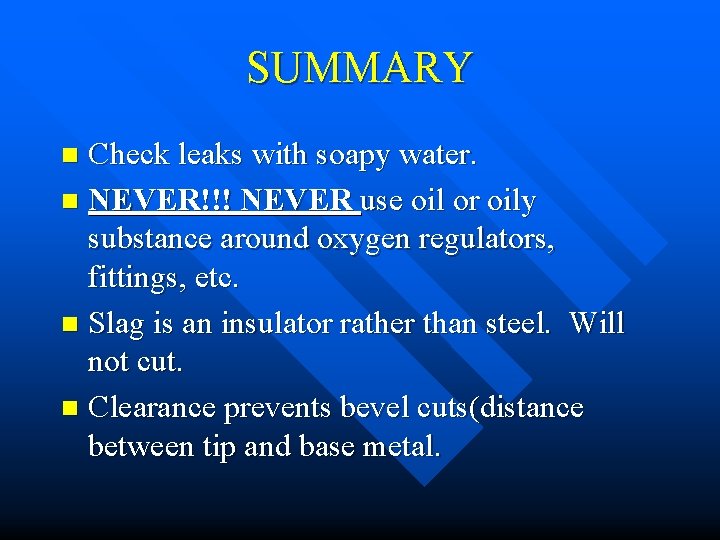 SUMMARY

- Check leaks with soapy water.
- NEVER!!! NEVER use oil or oily substance around oxygen regulators, fittings, etc.
- Slag is an insulator rather than steel. Will not cut.
- Clearance prevents bevel cuts(distance between tip and base metal.